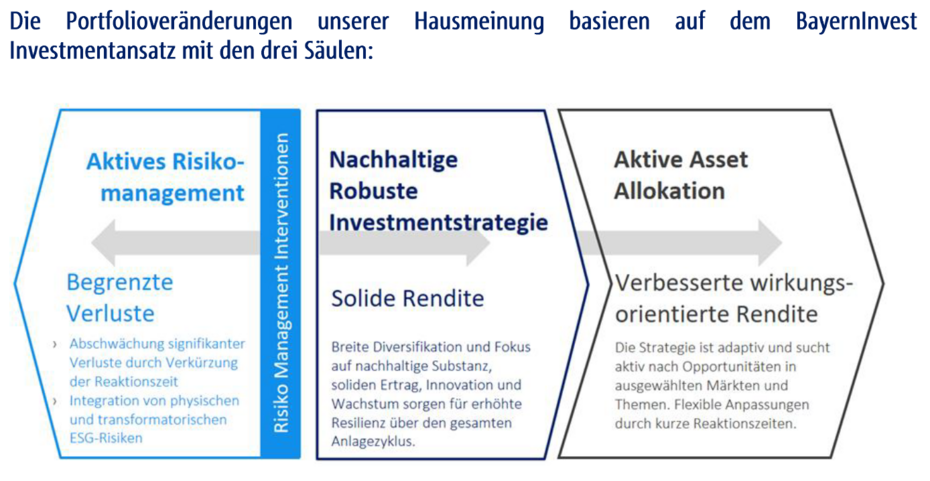 Die Portfolioveränderungen unserer Hausmeinung basieren auf dem BayernInvest Investmentansatz mit den drei Säulen:

Aktives Risikomanagement

Begrenzte Verluste

› Abschwächung signifikanter Verluste durch Verkürzung der Reaktionszeit
› Integration von physischen und transformatorischen ESG-Risiken

Risiko Management Interventionen

Nachhaltige Robuste Investmentstrategie

Solide Rendite

Breite Diversifikation und Fokus auf nachhaltige Substanz, soliden Ertrag, Innovation und Wachstum sorgen für erhöhte Resilienz über den gesamten Anlagezyklus.

Aktive Asset Allokation

Verbesserte wirkungsorientierte Rendite

Die Strategie ist adaptiv und sucht aktiv nach Opportunitäten in ausgewählten Märkten und Themen. Flexible Anpassungen durch kurze Reaktionszeiten.